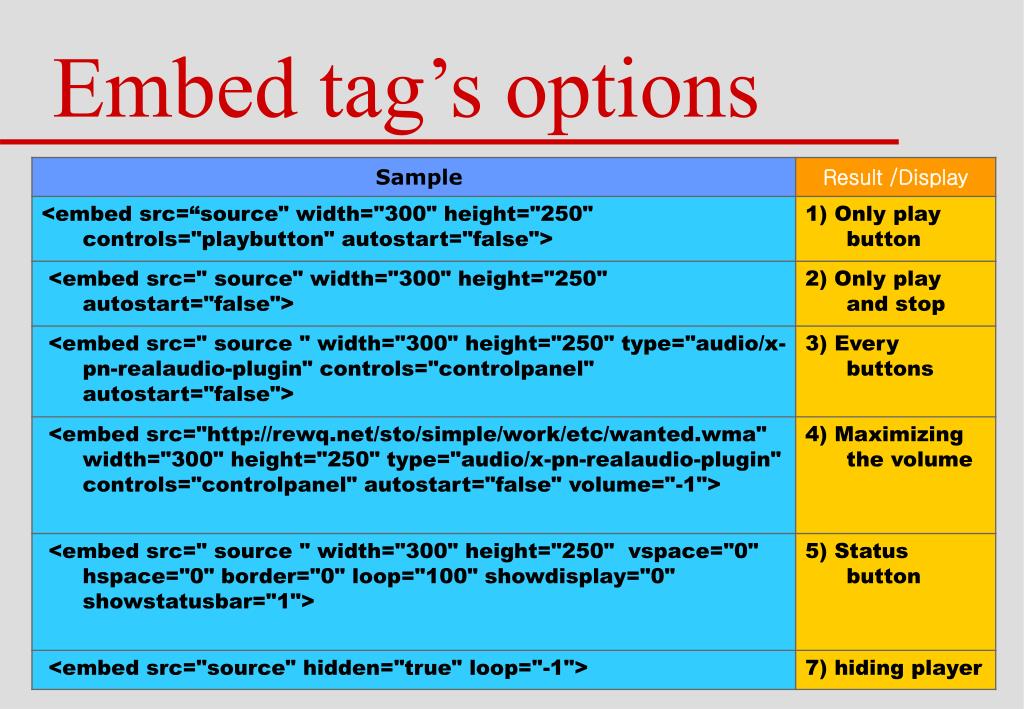 Embed tag’s options

| Sample | Result /Display |
|---|---|
| <embed src=“source" width="300" height="250" controls="playbutton" autostart="false"> | 1) Only play button |
| <embed src=" source" width="300" height="250" autostart="false"> | 2) Only play and stop |
| <embed src=" source " width="300" height="250" type="audio/x-pn-realaudio-plugin" controls="controlpanel" autostart="false"> | 3) Every buttons |
| <embed src="http://rewq.net/sto/simple/work/etc/wanted.wma" width="300" height="250" type="audio/x-pn-realaudio-plugin" controls="controlpanel" autostart="false" volume="-1"> | 4) Maximizing the volume |
| <embed src=" source " width="300" height="250" vspace="0" hspace="0" border="0" loop="100" showdisplay="0" showstatusbar="1"> | 5) Status button |
| <embed src="source" hidden="true" loop="-1"> | 7) hiding player |